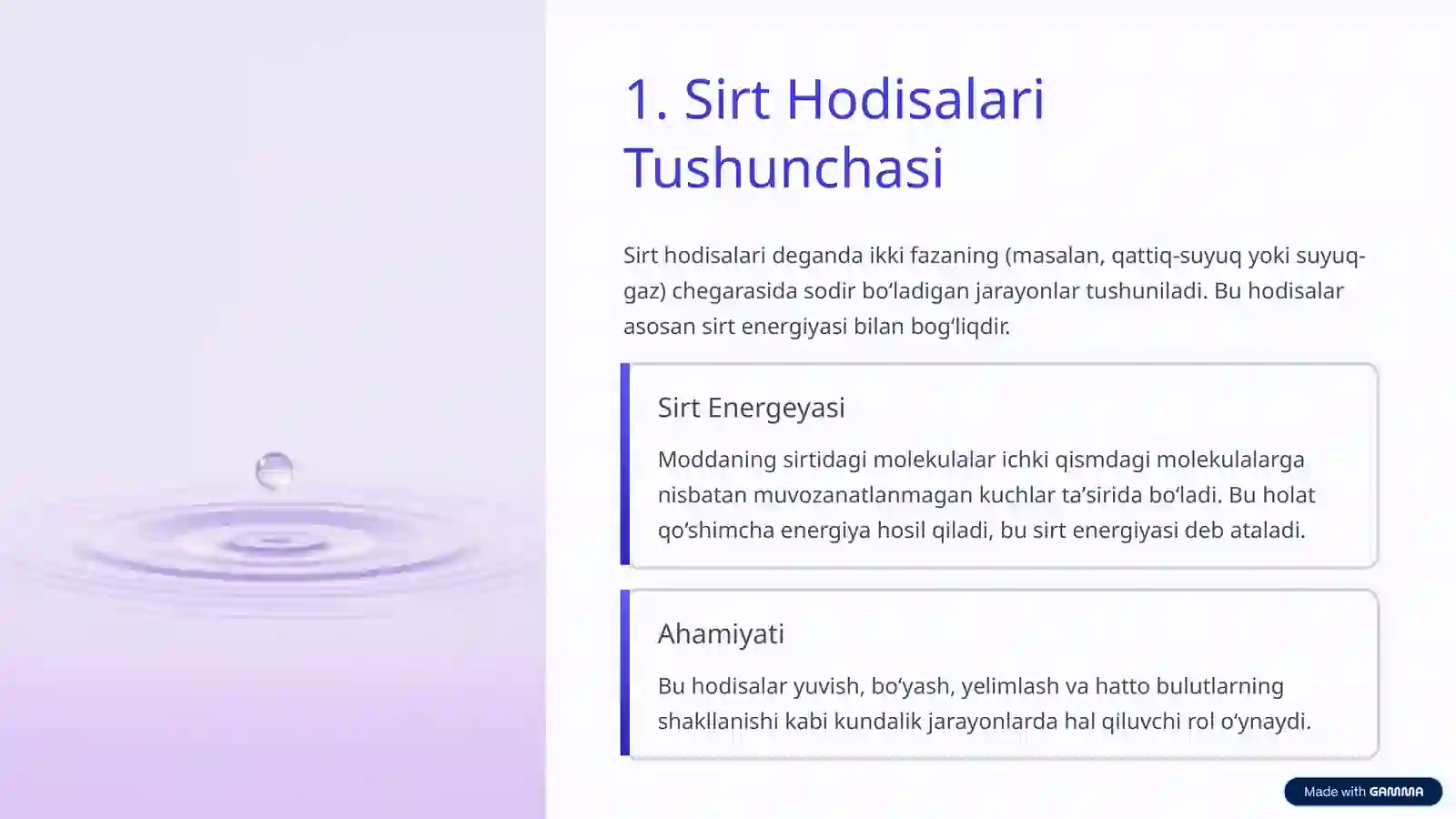 1. Sirt Hodisalari Tushunchasi

Sirt hodisalari deganda ikki fazaning (masalan, qattiq-suyuq yoki suyuq-gaz) chegarasida sodir bo‘ladigan jarayonlar tushuniladi. Bu hodisalar asosan sirt energiyasi bilan bog‘liqdir.

Sirt Energeyasi

Moddaning sirtidagi molekulalar ichki qismdagi molekulalarga nisbatan muvozanatlanmagan kuchlar ta’sirida bo‘ladi. Bu holat qo‘shimcha energiya hosil qiladi, bu sirt energiyasi deb ataladi.

Ahamiyati

Bu hodisalar yuvish, bo‘yash, yelimlash va hatto bulutlarning shakllanishi kabi kundalik jarayonlarda hal qiluvchi rol o‘ynaydi.

Made with GAMMA